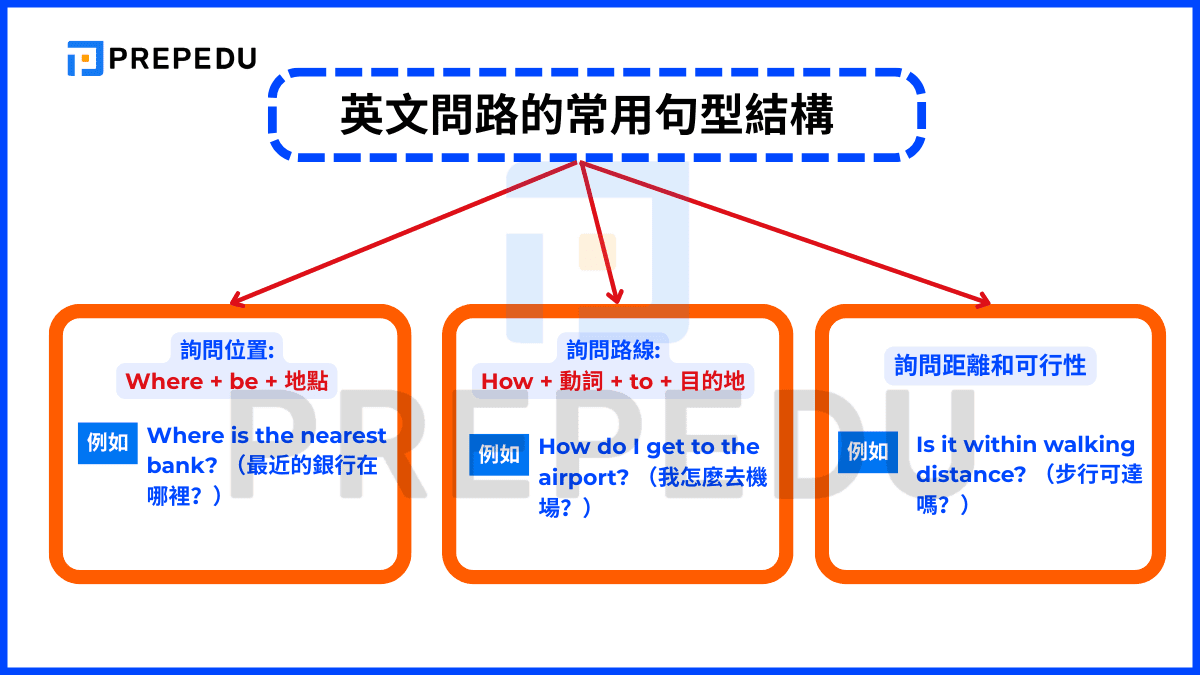 PREPEDU

英文問路的常用句型結構

詢問位置:
Where + be + 地點

例如 Where is the nearest bank?（最近的銀行在哪裡？）

詢問路線:
How + 動詞 + to + 目的地

例如 How do I get to the airport?（我怎麼去機場？）

詢問距離和可行性

例如 Is it within walking distance?（步行可達嗎？）

PREPEDU